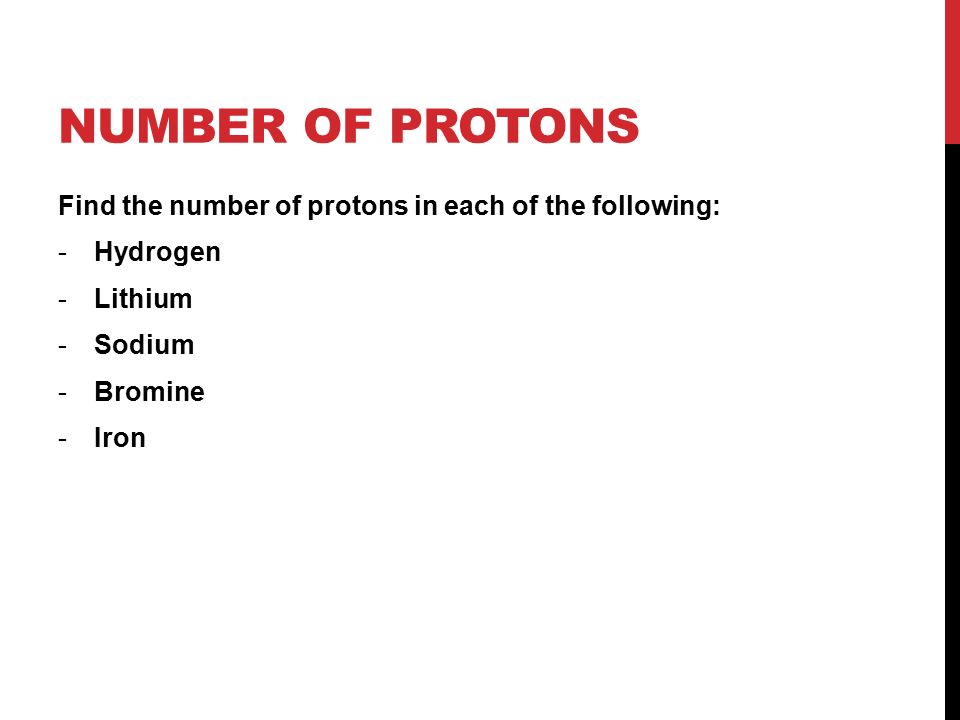 NUMBER OF PROTONS

Find the number of protons in each of the following:

- Hydrogen
- Lithium
- Sodium
- Bromine
- Iron